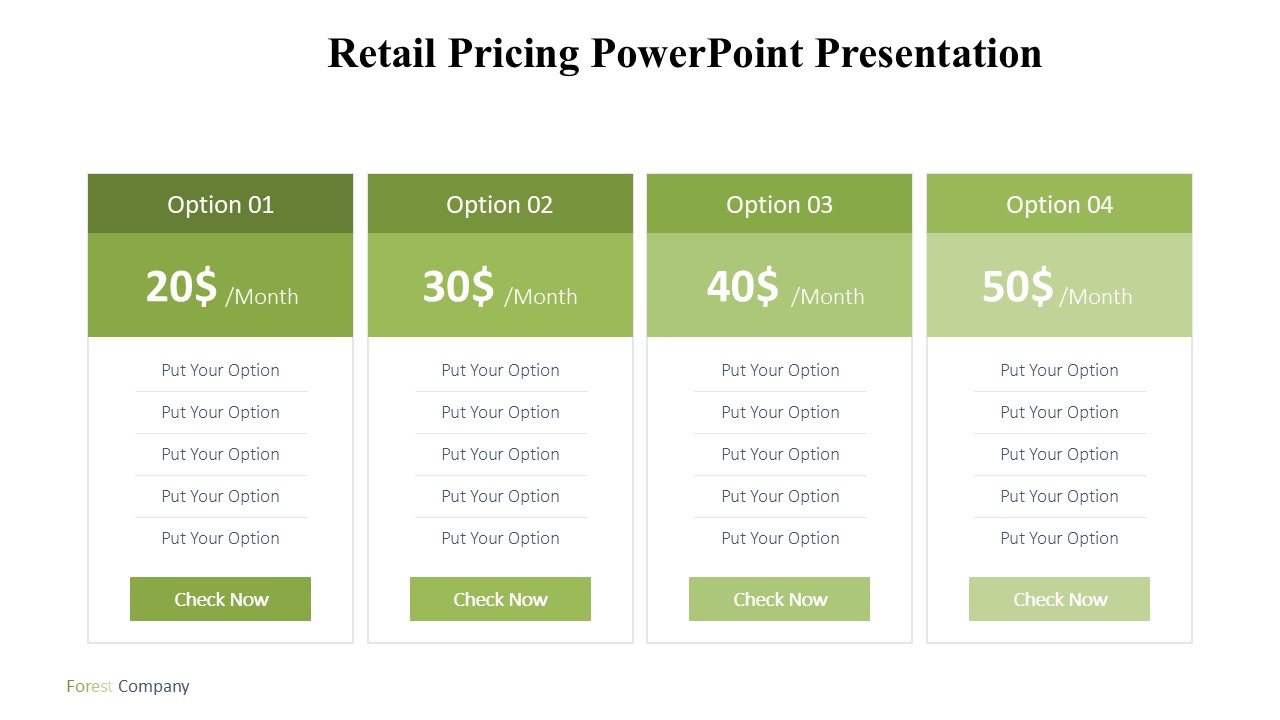 Retail Pricing PowerPoint Presentation

Option 01

20$ /Month

Put Your Option

Put Your Option

Put Your Option

Put Your Option

Put Your Option

Check Now

Option 02

30$ /Month

Put Your Option

Put Your Option

Put Your Option

Put Your Option

Put Your Option

Check Now

Option 03

40$ /Month

Put Your Option

Put Your Option

Put Your Option

Put Your Option

Put Your Option

Check Now

Option 04

50$ /Month

Put Your Option

Put Your Option

Put Your Option

Put Your Option

Put Your Option

Check Now

Forest Company